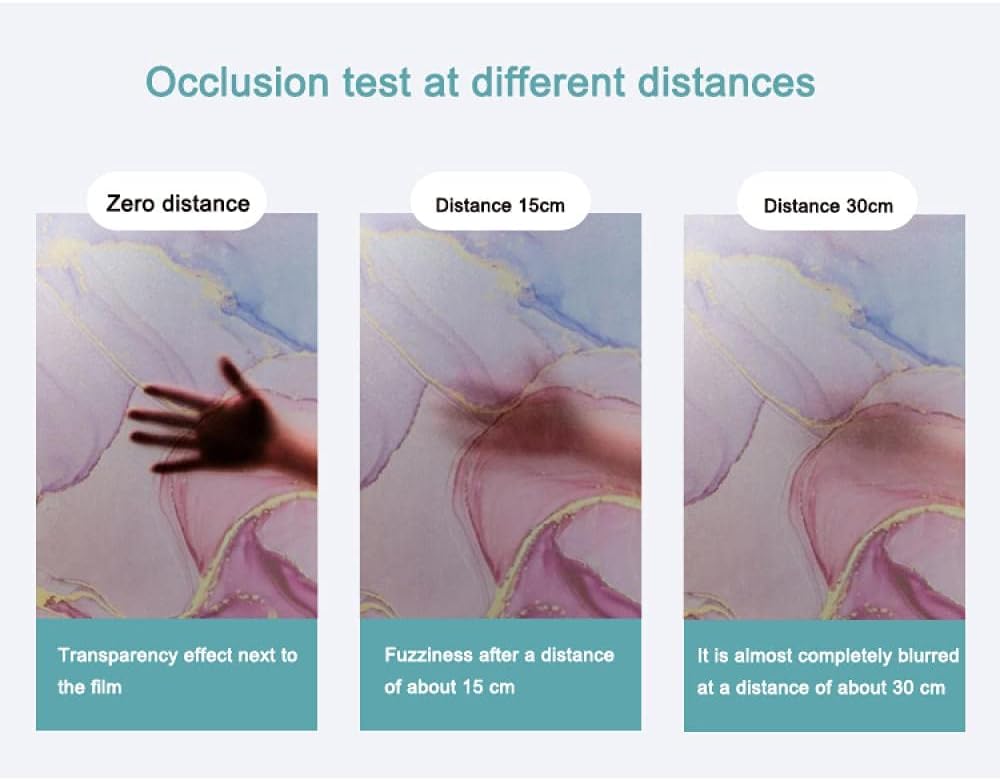 Occlusion test at different distances

Zero distance

Transparency effect next to the film

Distance 15cm

Fuzziness after a distance of about 15 cm

Distance 30cm

It is almost completely blurred at a distance of about 30 cm